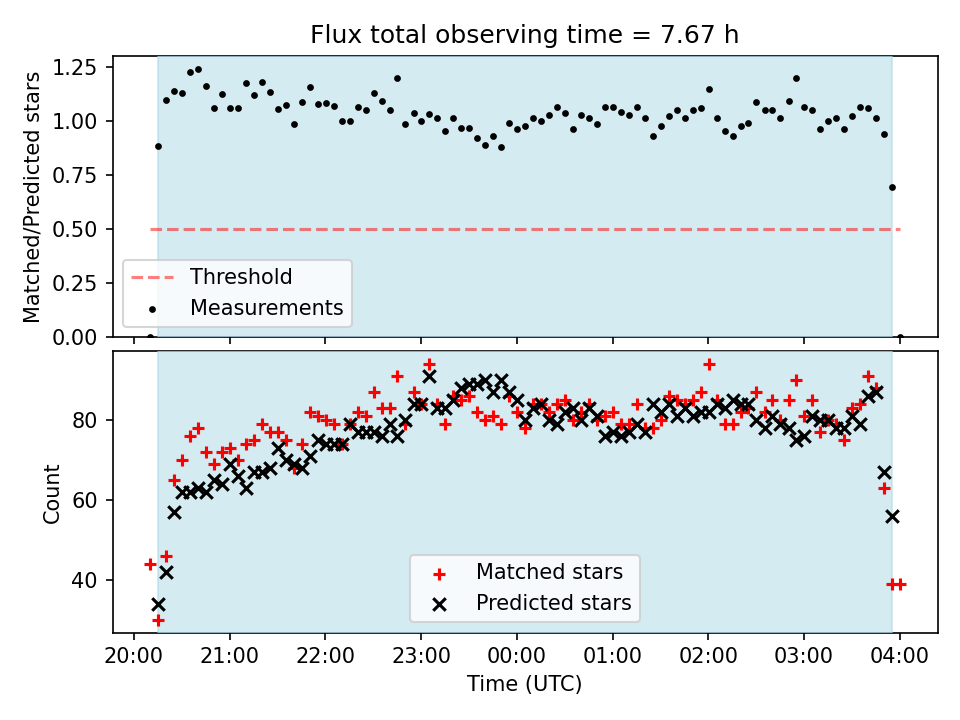 Flux total observing time = 7.67 h

Matched/Predicted stars

1.25
1.00
0.75
0.50
0.25
0.00

Threshold
Measurements

Count

80
60
40

Matched stars
Predicted stars

20:00
21:00
22:00
23:00
00:00
01:00
02:00
03:00
04:00

Time (UTC)